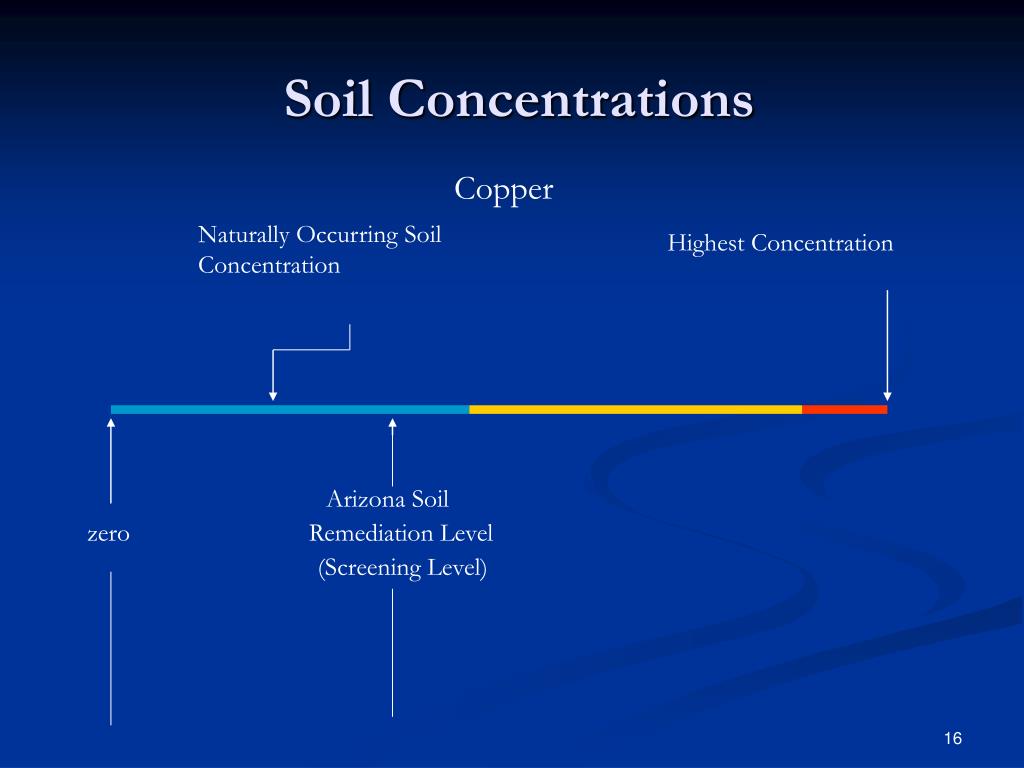 Soil Concentrations

Copper

Naturally Occurring Soil Concentration

Highest Concentration

zero

Arizona Soil Remediation Level (Screening Level)

16